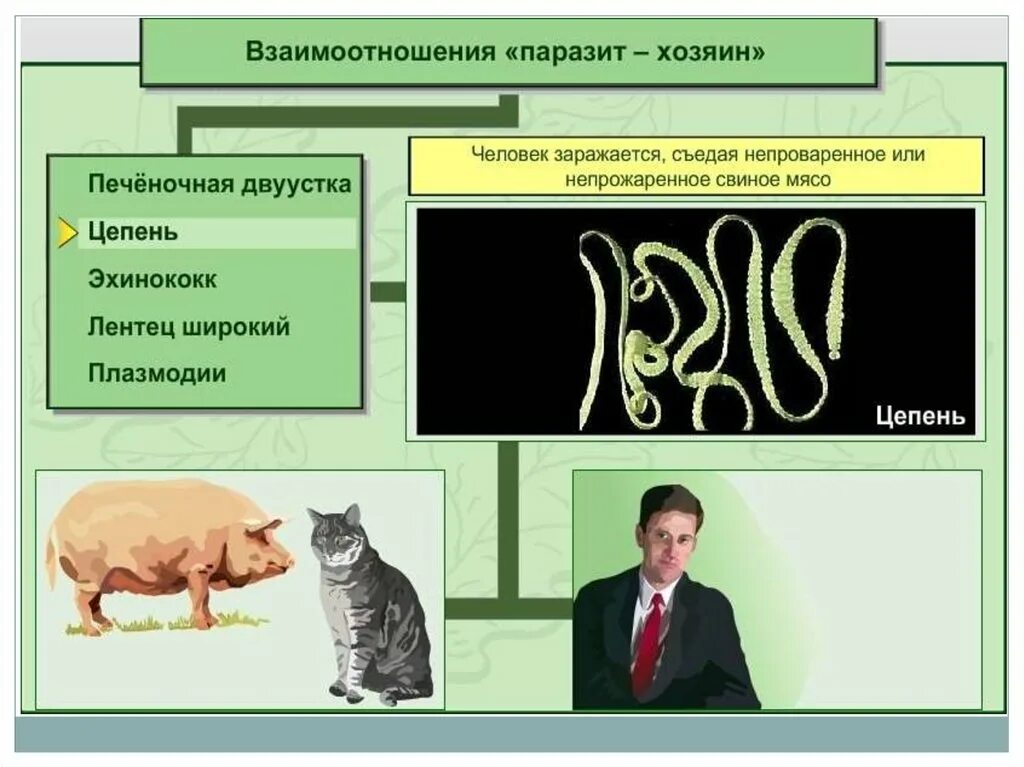 Взаимоотношения «паразит – хозяин»

Печёночная двуустка
Цепень
Эхинококк
Лентец широкий
Плазмодии

Человек заражается, съедая непроваренное или непрожаренное свиное мясо

Цепень